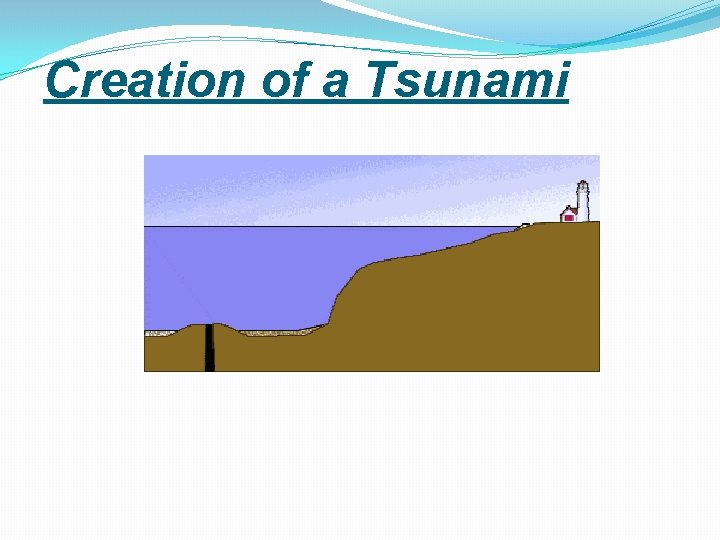 Creation of a Tsunami